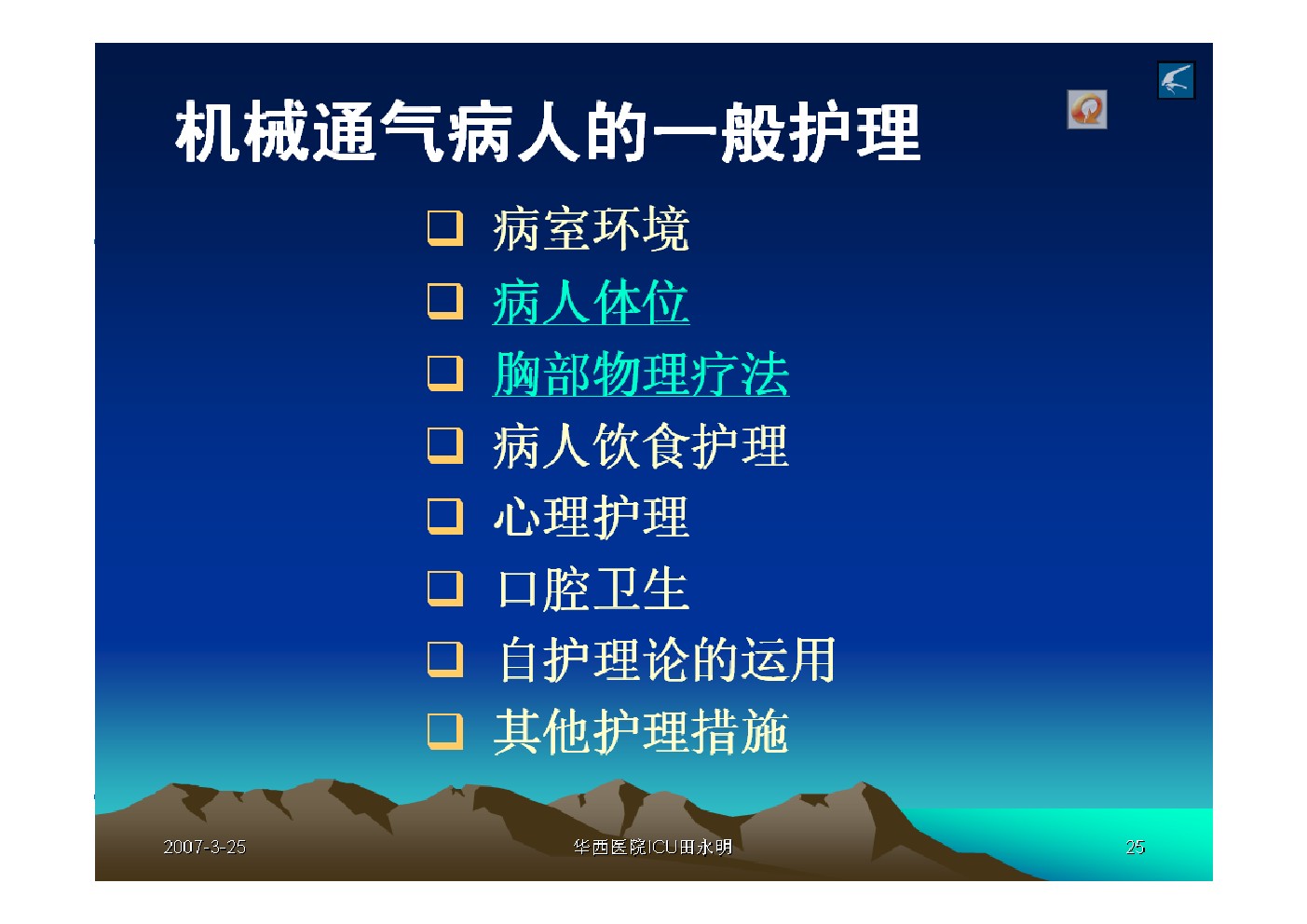 机械通气病人的一般护理

❑ 病室环境
❑ 病人体位
❑ 胸部物理疗法
❑ 病人饮食护理
❑ 心理护理
❑ 口腔卫生
❑ 自护理论的运用
❑ 其他护理措施

2007-3-25
华西医院ICU田永明
25